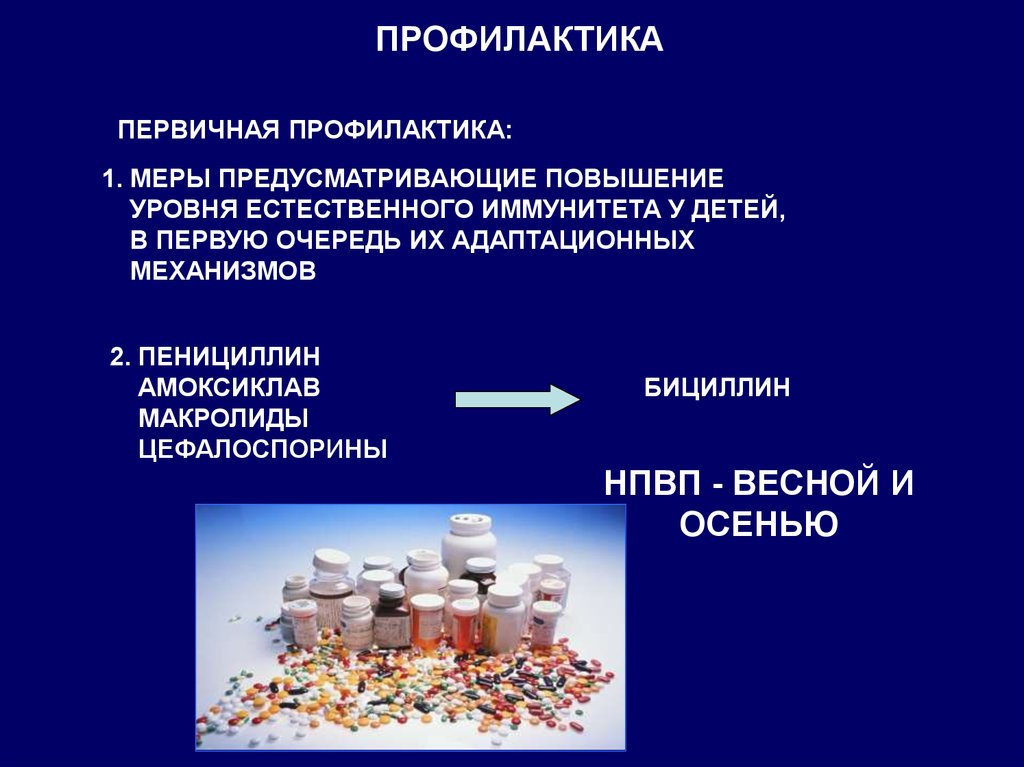 ПРОФИЛАКТИКА

ПЕРВИЧНАЯ ПРОФИЛАКТИКА:

1. МЕРЫ ПРЕДУСМАТРИВАЮЩИЕ ПОВЫШЕНИЕ УРОВНЯ ЕСТЕСТВЕННОГО ИММУНИТЕТА У ДЕТЕЙ, В ПЕРВУЮ ОЧЕРЕДЬ ИХ АДАПТАЦИОННЫХ МЕХАНИЗМОВ

2. ПЕНИЦИЛЛИН
АМОКСИКЛАВ
МАКРОЛИДЫ
ЦЕФАЛОСПОРИНЫ

БИЦИЛЛИН

НПВП - ВЕСНОЙ И ОСЕНЬЮ